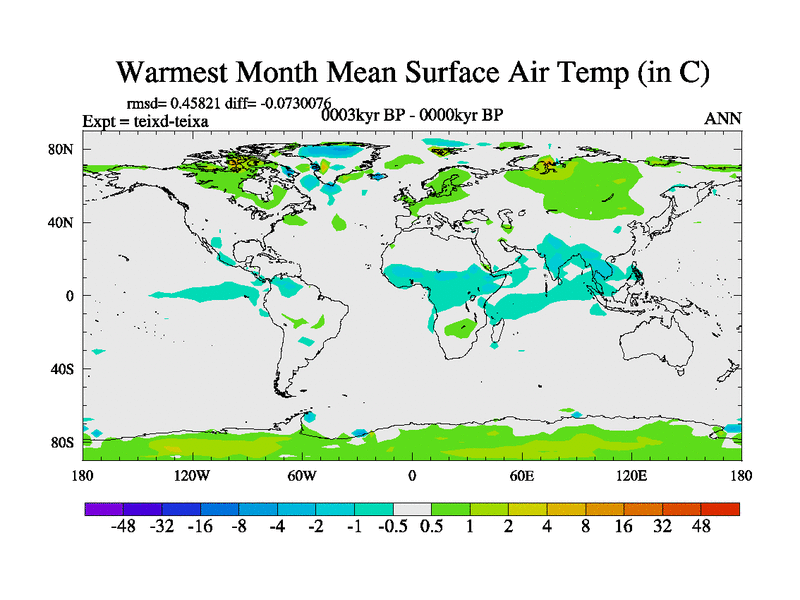 Warmest Month Mean Surface Air Temp (in C)

rmsd= 0.45821 diff= -0.0730076

Expt = teixd-teixa

0003kyr BP - 0000kyr BP

ANN

80N
40N
0
40S
80S

180
120W
60W
0
60E
120E
180

-48 -32 -16 -8 -4 -2 -1 -0.5 0.5 1 2 4 8 16 32 48